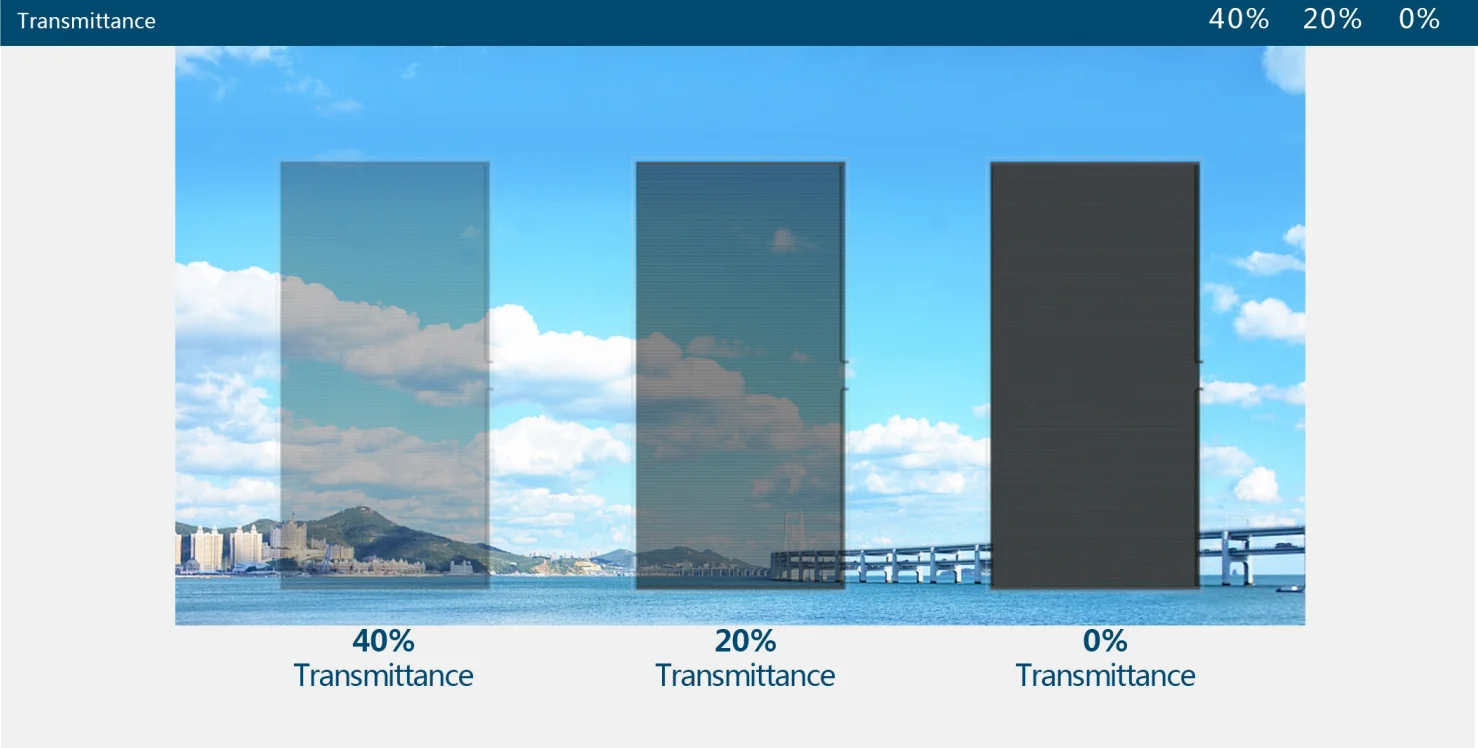 Transmittance

40% 20% 0%

40%
Transmittance

20%
Transmittance

0%
Transmittance